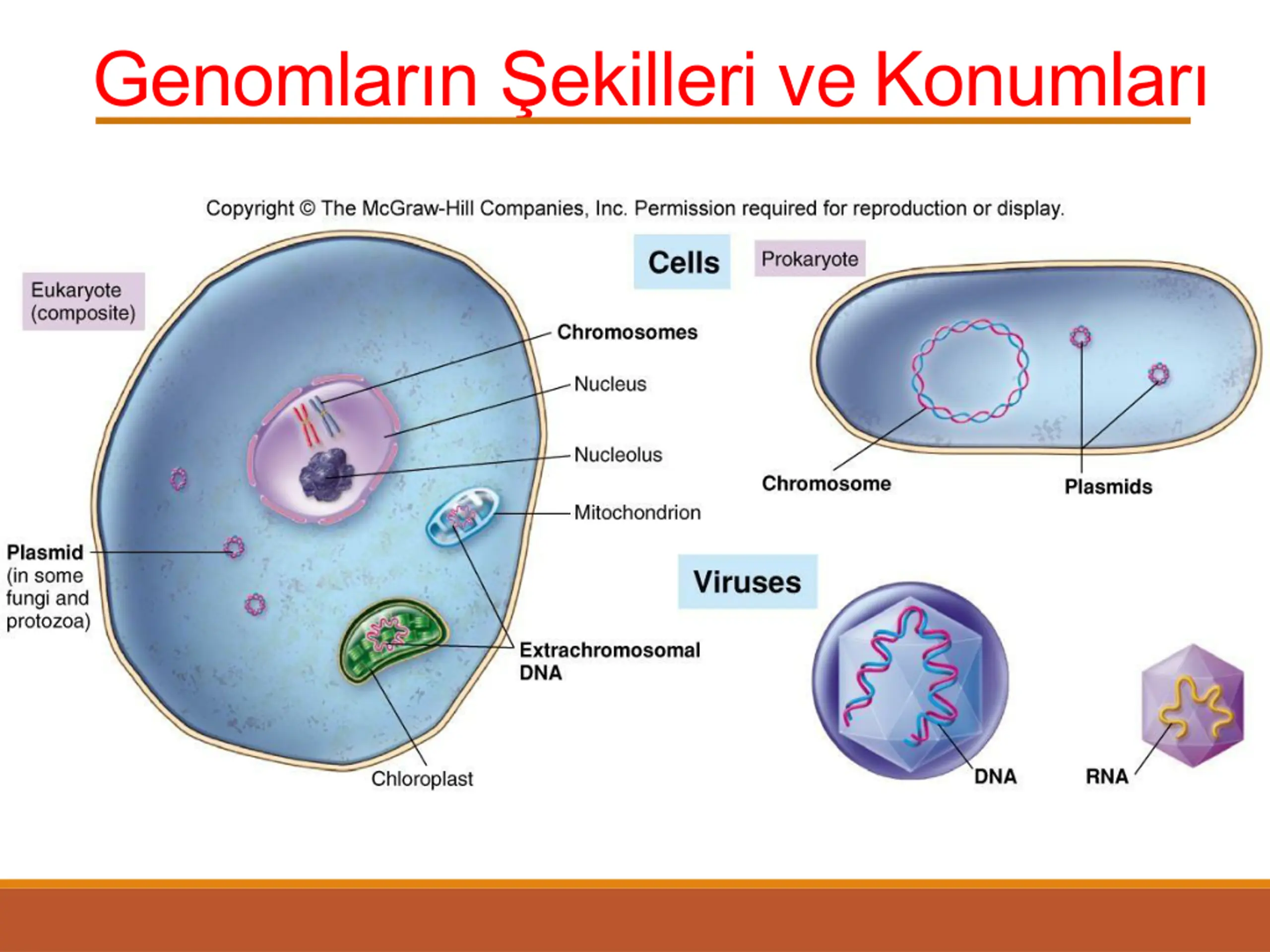 Genomların Şekilleri ve Konumları

Copyright © The McGraw-Hill Companies, Inc. Permission required for reproduction or display.

Cells

Eukaryote (composite)

Chromosomes

Nucleus

Nucleolus

Mitochondrion

Plasmid (in some fungi and protozoa)

Extrachromosomal DNA

Chloroplast

Prokaryote

Chromosome

Plasmids

Viruses

DNA

RNA